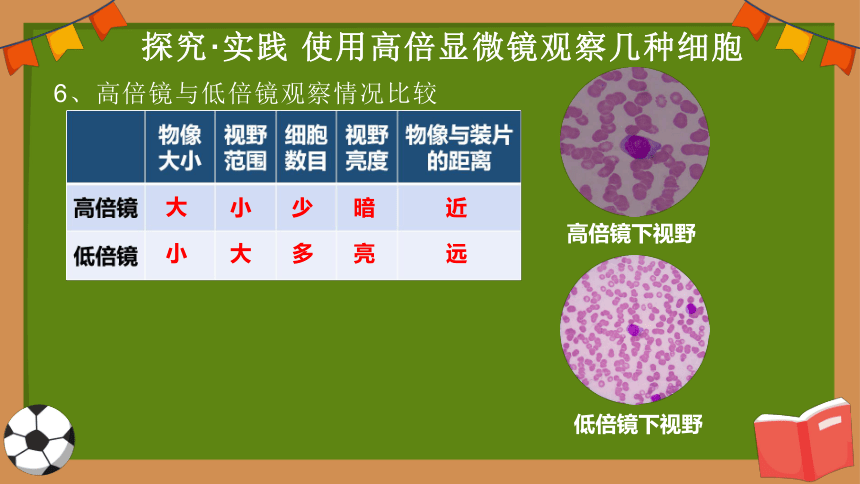 探究·实践 使用高倍显微镜观察几种细胞

6、高倍镜与低倍镜观察情况比较

|  | 物像大小 | 视野范围 | 细胞数目 | 视野亮度 | 物像与装片的距离 |
|---|---|---|---|---|---|
| 高倍镜 | 大 | 小 | 少 | 暗 | 近 |
| 低倍镜 | 小 | 大 | 多 | 亮 | 远 |

高倍镜下视野

低倍镜下视野